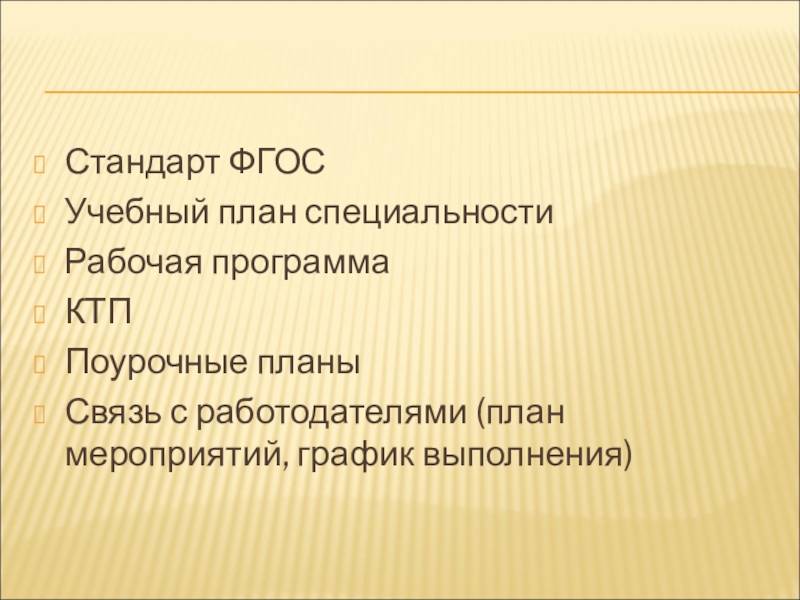 Стандарт ФГОС
Учебный план специальности
Рабочая программа
КТП
Поурочные планы
Связь с работодателями (план мероприятий, график выполнения)